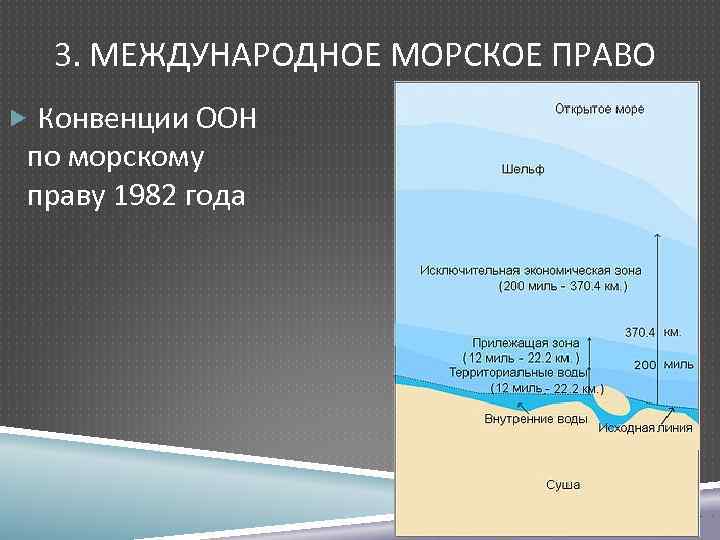 3. МЕЖДУНАРОДНОЕ МОРСКОЕ ПРАВО

Конвенции ООН по морскому праву 1982 года

Открытое море

Шельф

Исключительная экономическая зона
(200 миль - 370.4 км.)

370.4 км.

200 миль

Прилежащая зона
(12 миль - 22.2 км.)

Территориальные воды
(12 миль - 22.2 км.)

Внутренние воды

Исходная линия

Суша